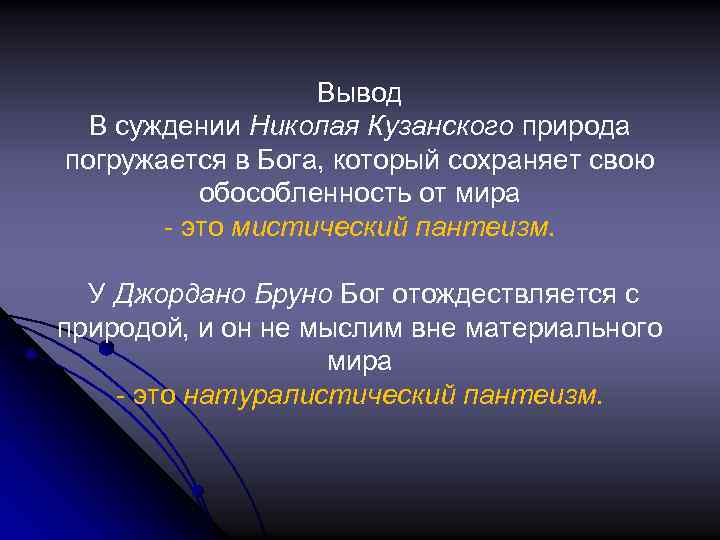 Вывод
В суждении Николая Кузанского природа погружается в Бога, который сохраняет свою обособленность от мира
- это мистический пантеизм.

У Джордано Бруно Бог отождествляется с природой, и он не мыслим вне материального мира
- это натуралистический пантеизм.